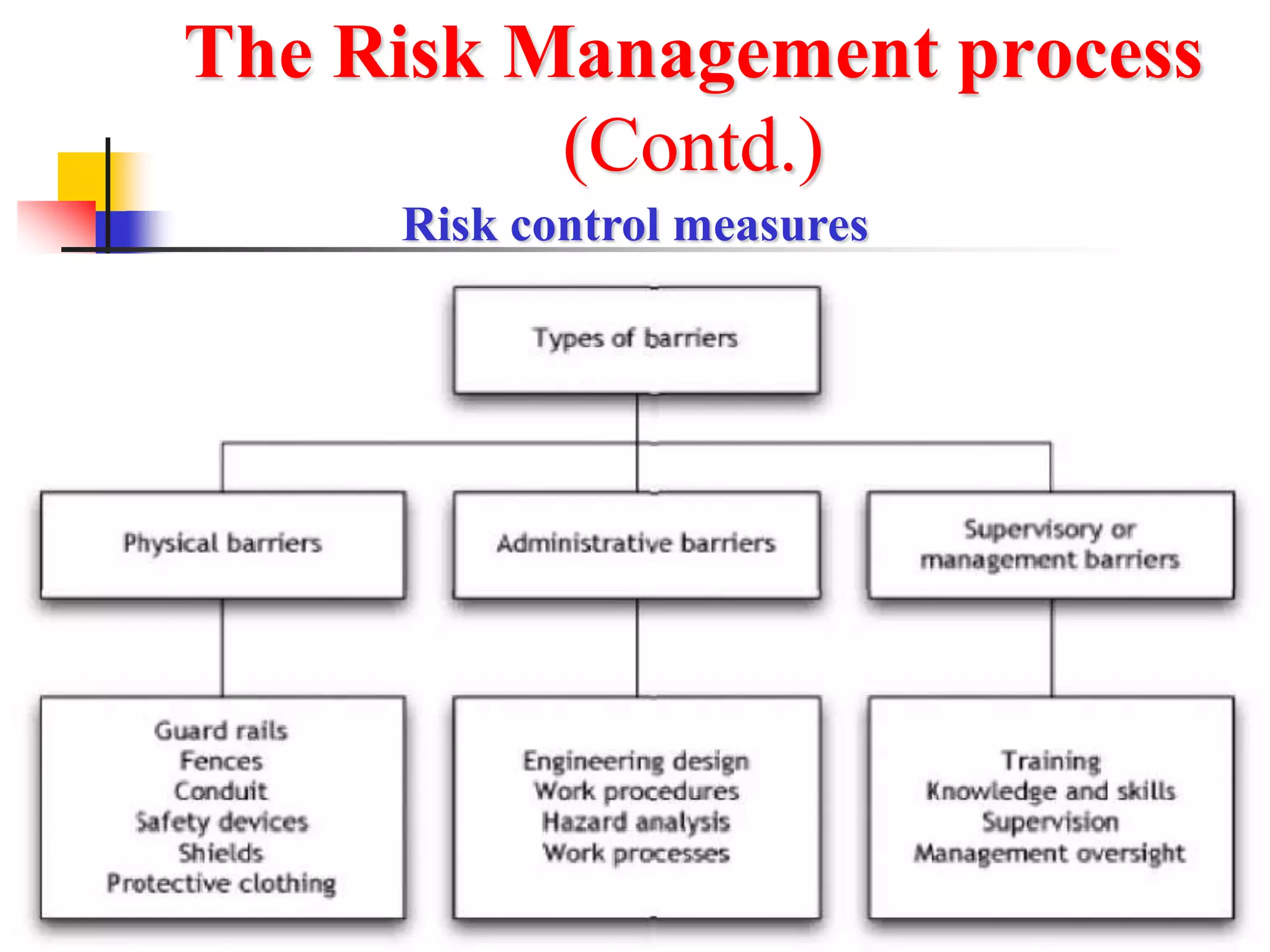 The Risk Management process (Contd.)

Risk control measures

Types of barriers

Physical barriers

Administrative barriers

Supervisory or management barriers

Guard rails
Fences
Conduit
Safety devices
Shields
Protective clothing

Engineering design
Work procedures
Hazard analysis
Work processes

Training
Knowledge and skills
Supervision
Management oversight